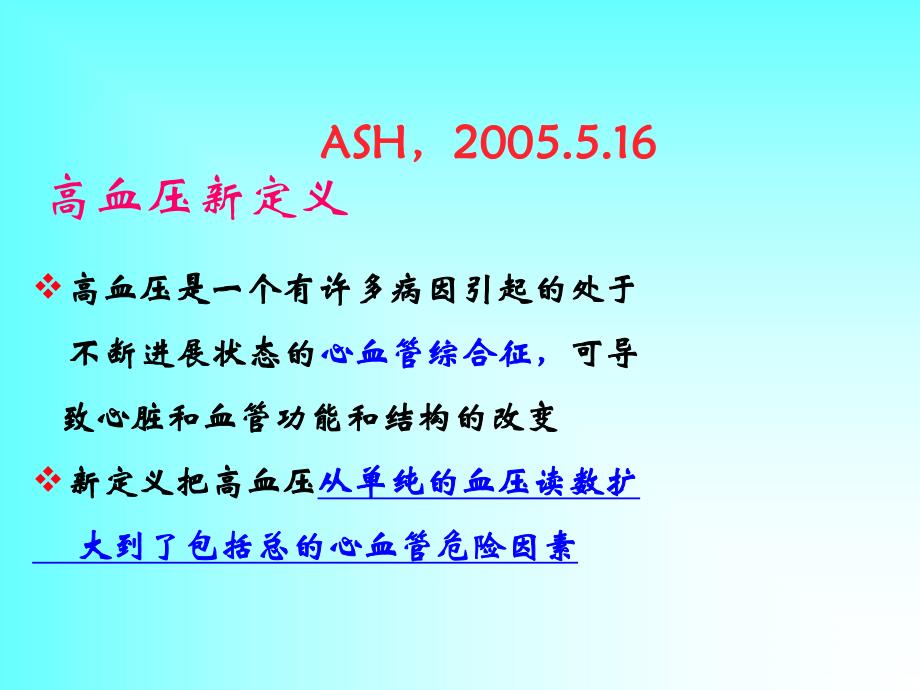 ASH，2005.5.16

高血压新定义

❖ 高血压是一个有许多病因引起的处于不断进展状态的心血管综合征，可导致心脏和血管功能和结构的改变

❖ 新定义把高血压从单纯的血压读数扩大到了包括总的心血管危险因素